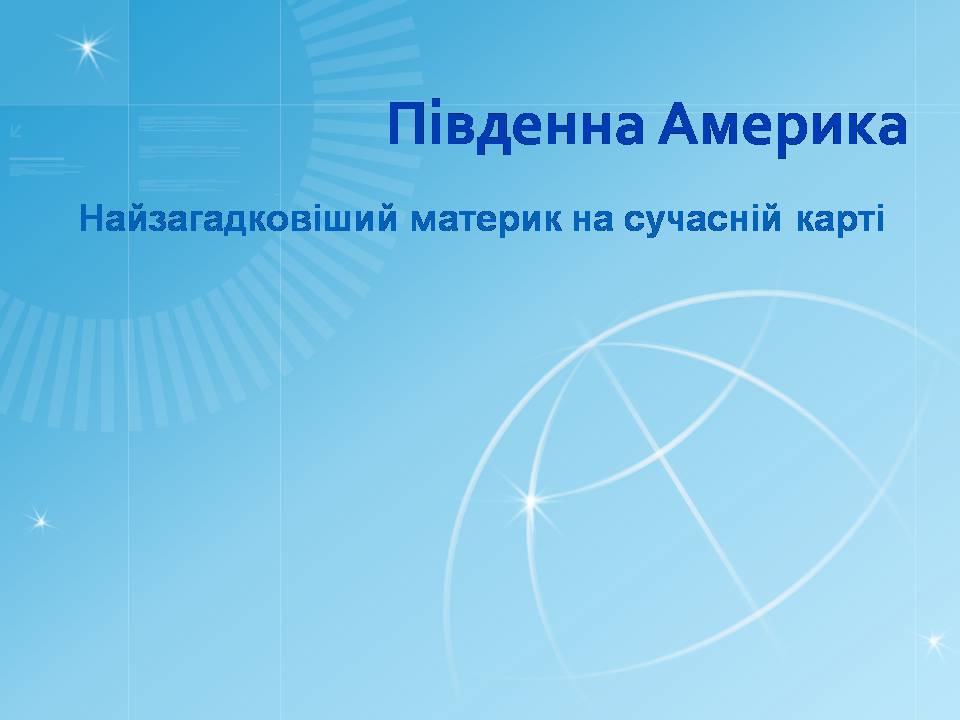 Південна Америка

Найзагадковіший материк на сучасній карті